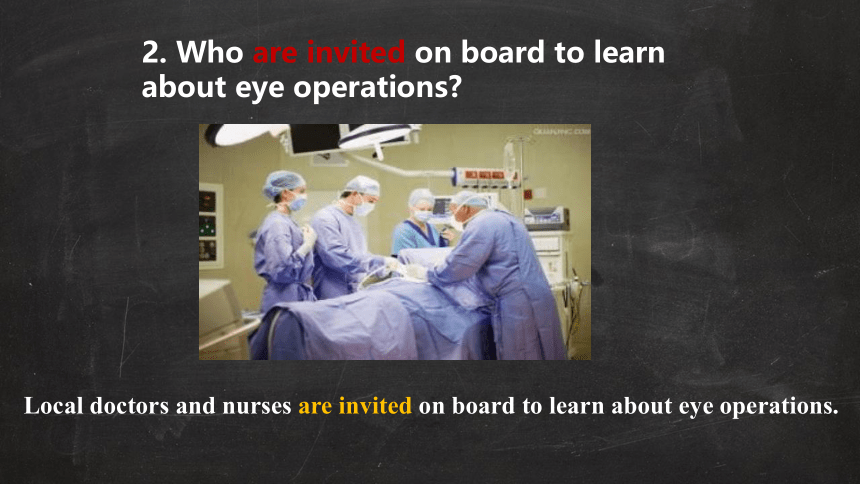 2. Who are invited on board to learn about eye operations?

QUANJING.COM

Local doctors and nurses are invited on board to learn about eye operations.